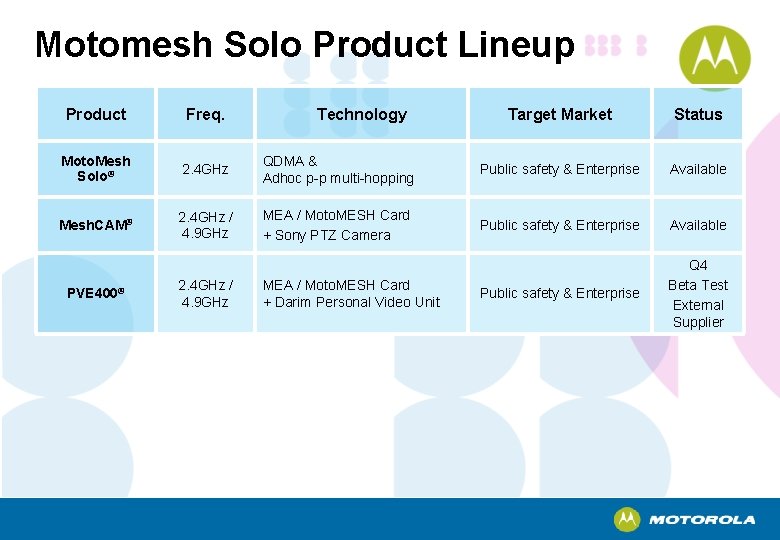 Motomesh Solo Product Lineup

| Product | Freq. | Technology | Target Market | Status |
|---|---|---|---|---|
| MotoMesh Solo® | 2.4GHz | QDMA & Adhoc p-p multi-hopping | Public safety & Enterprise | Available |
| MeshCAM® | 2.4GHz / 4.9GHz | MEA / MotoMESH Card + Sony PTZ Camera | Public safety & Enterprise | Available |
| PVE400® | 2.4GHz / 4.9GHz | MEA / MotoMESH Card + Darim Personal Video Unit | Public safety & Enterprise | Q4 Beta Test External Supplier |

MOTOROLA